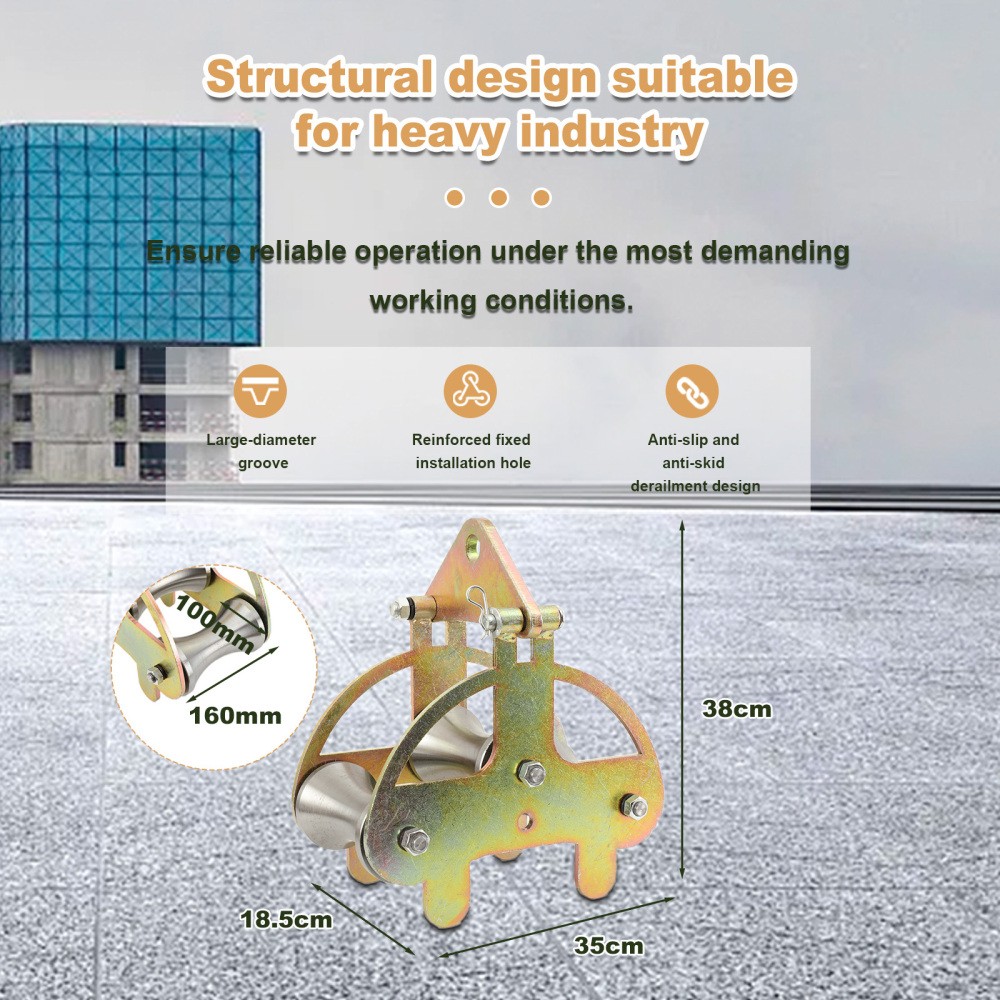 Structural design suitable for heavy industry

Ensure reliable operation under the most demanding working conditions.

Large-diameter groove

Reinforced fixed installation hole

Anti-slip and anti-skid derailment design

100mm

160mm

38cm

18.5cm

35cm